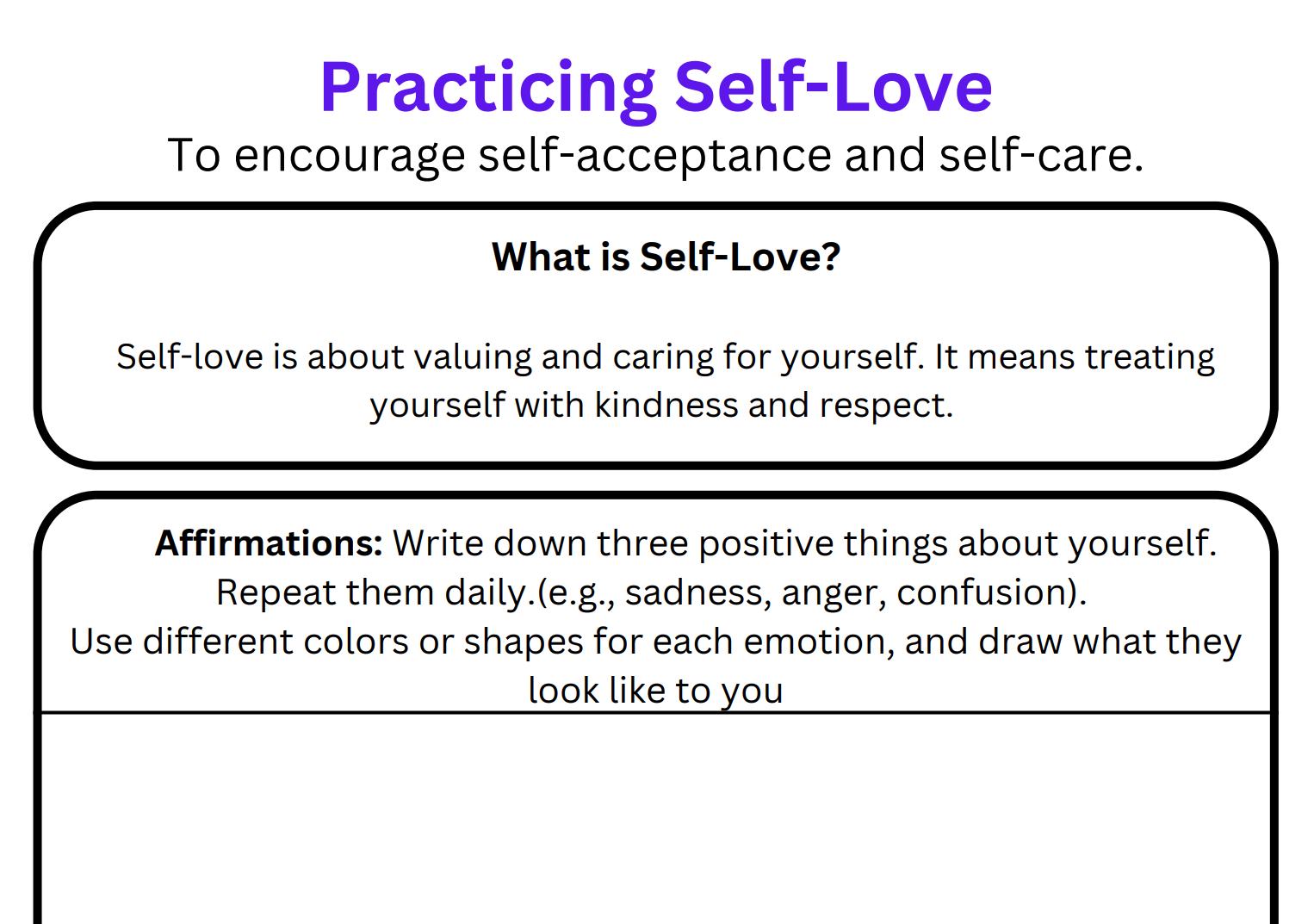 Practicing Self-Love
To encourage self-acceptance and self-care.

What is Self-Love?

Self-love is about valuing and caring for yourself. It means treating yourself with kindness and respect.

Affirmations: Write down three positive things about yourself. Repeat them daily.(e.g., sadness, anger, confusion).
Use different colors or shapes for each emotion, and draw what they look like to you